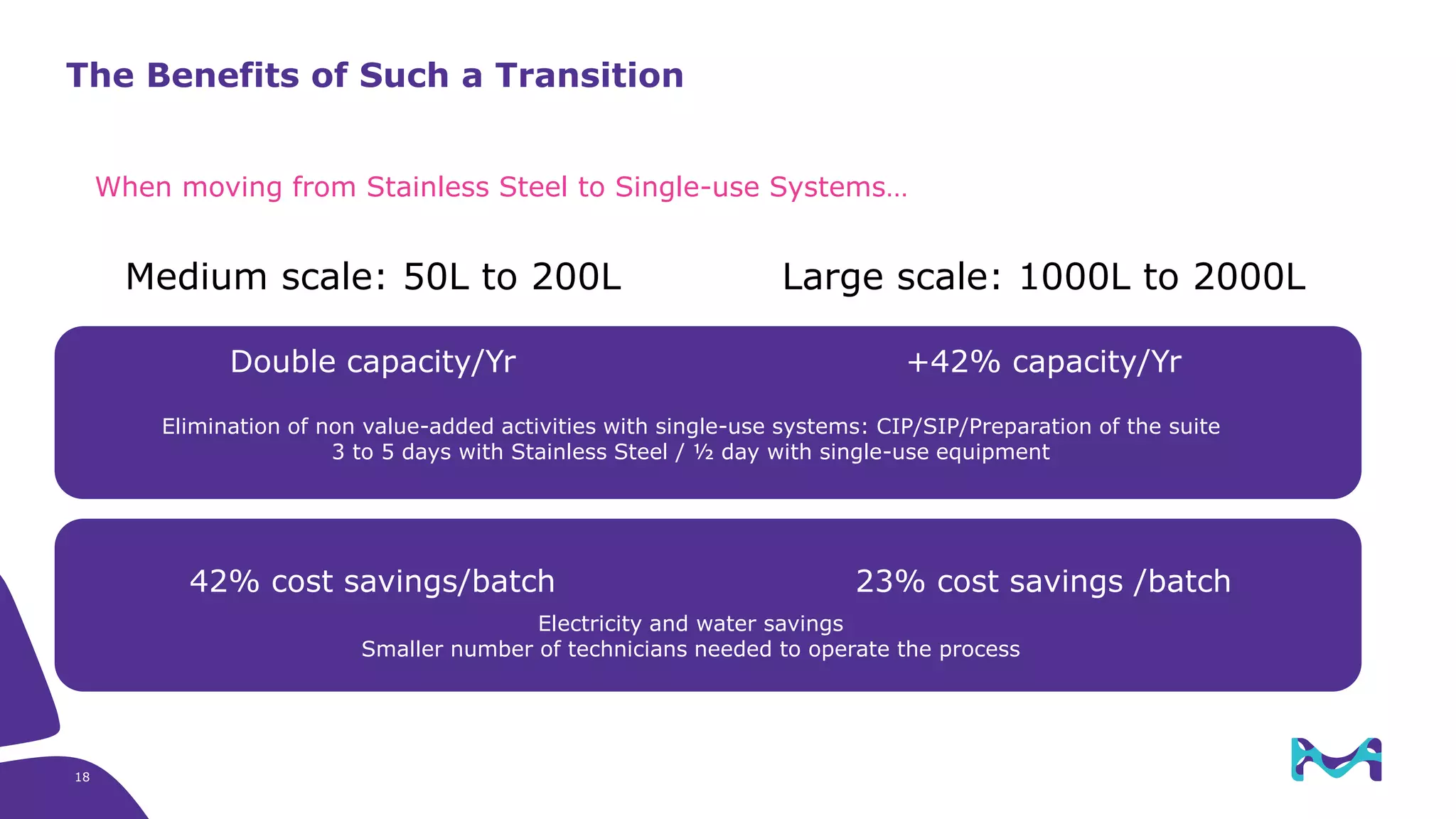 The Benefits of Such a Transition

When moving from Stainless Steel to Single-use Systems…

Medium scale: 50L to 200L

Large scale: 1000L to 2000L

Double capacity/Yr

+42% capacity/Yr

Elimination of non value-added activities with single-use systems: CIP/SIP/Preparation of the suite
3 to 5 days with Stainless Steel / ½ day with single-use equipment

42% cost savings/batch

23% cost savings /batch

Electricity and water savings
Smaller number of technicians needed to operate the process

18